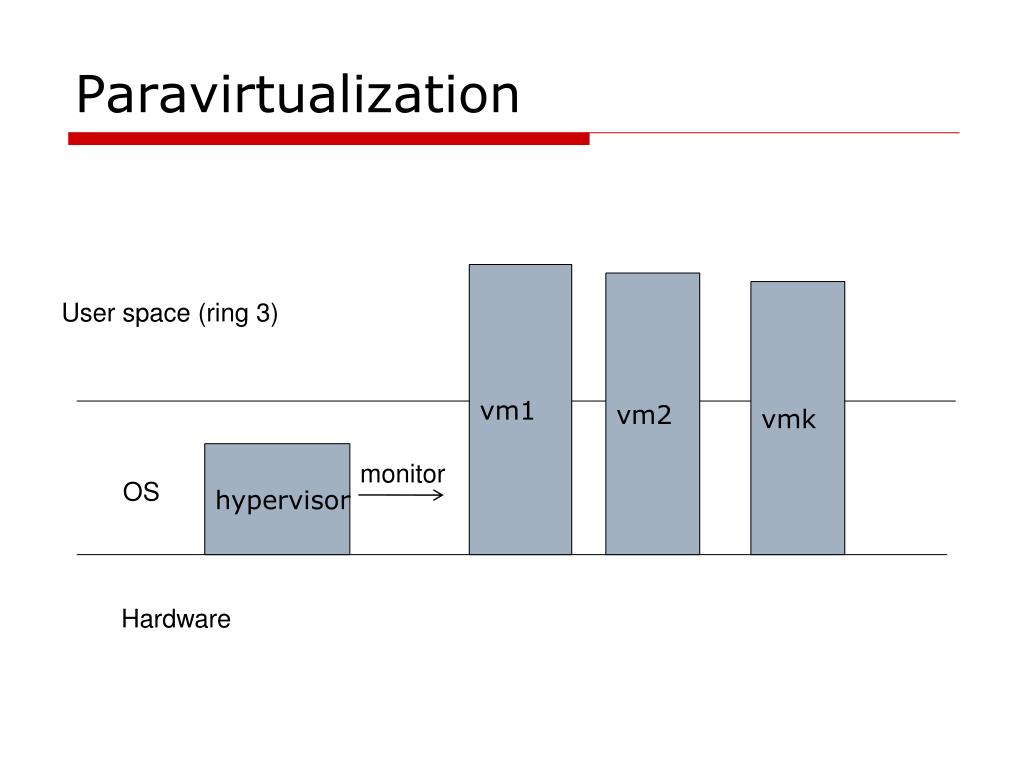 Paravirtualization

User space (ring 3)

vm1

vm2

vmk

OS

hypervisor

monitor

Hardware